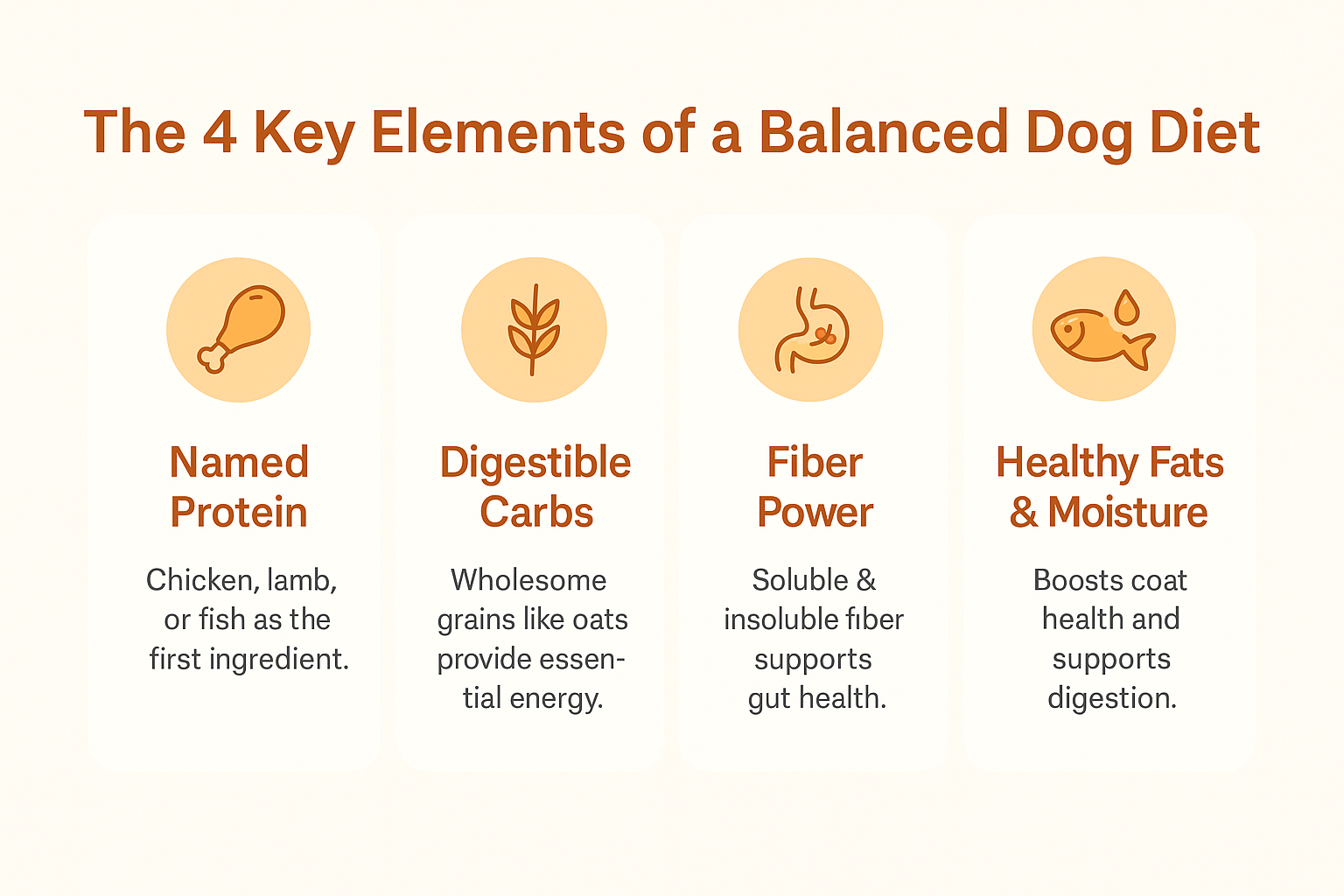 The 4 Key Elements of a Balanced Dog Diet

Named Protein

Chicken, lamb, or fish as the first ingredient.

Digestible Carbs

Wholesome grains like oats provide essential energy.

Fiber Power

Soluble & insoluble fiber supports gut health.

Healthy Fats & Moisture

Boosts coat health and supports digestion.